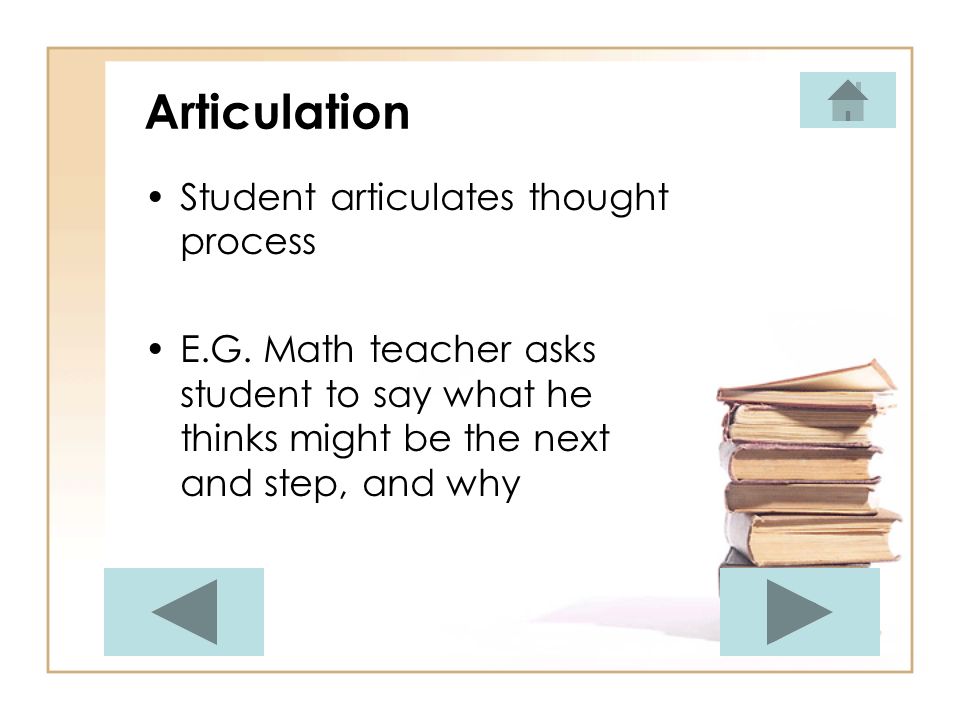 Articulation

• Student articulates thought process

• E.G. Math teacher asks student to say what he thinks might be the next and step, and why